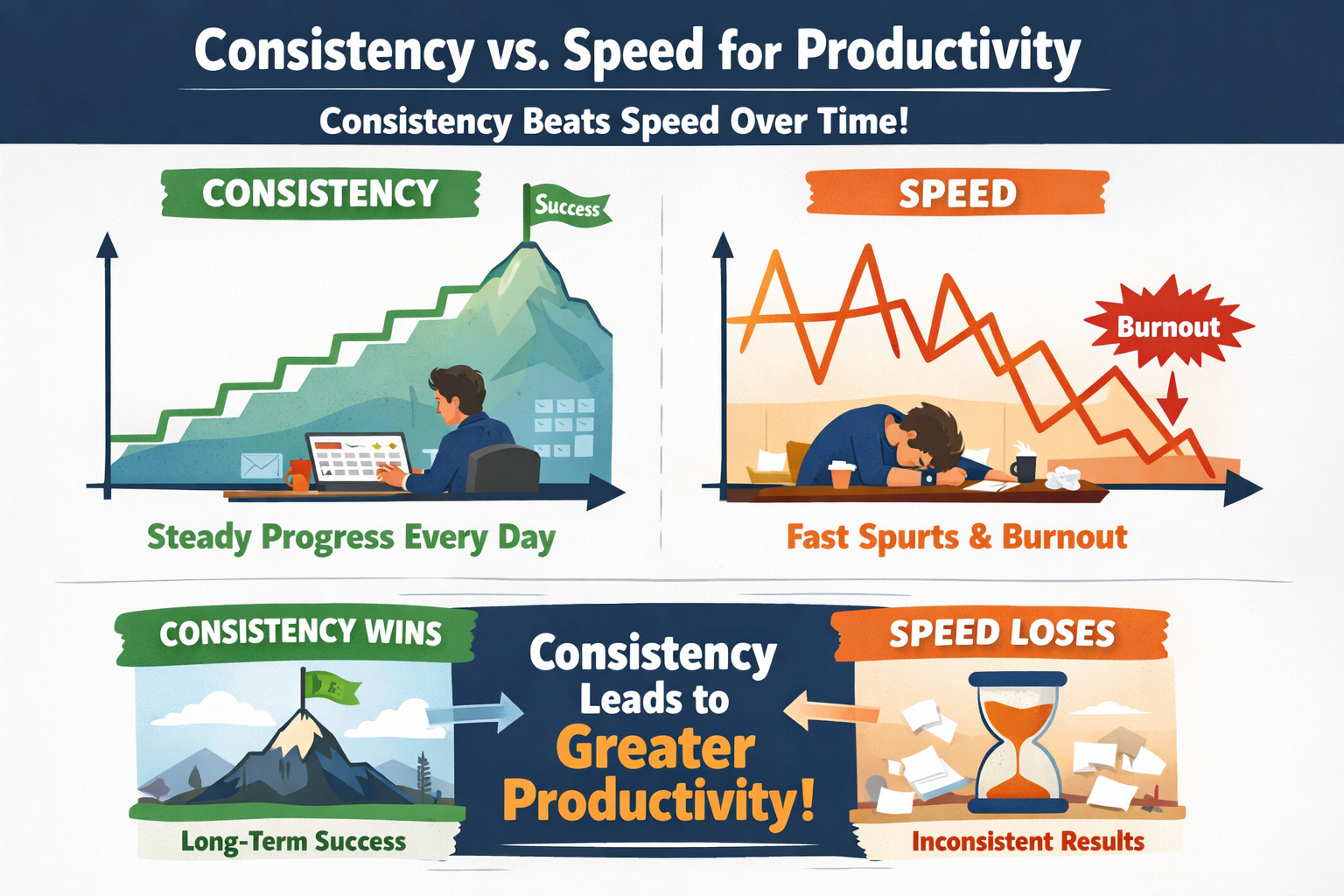 Consistency vs. Speed for Productivity

Consistency Beats Speed Over Time!

CONSISTENCY

Success

Steady Progress Every Day

SPEED

Burnout

Fast Spurts & Burnout

CONSISTENCY WINS

Long-Term Success

Consistency Leads to Greater Productivity!

SPEED LOSES

Inconsistent Results